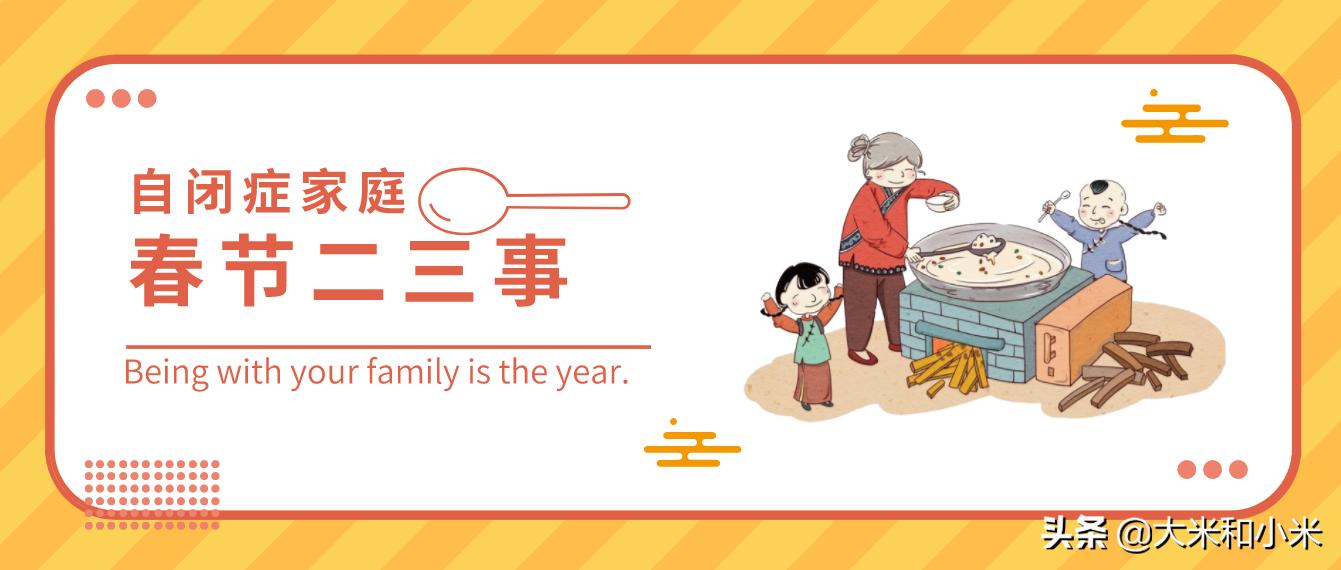 自闭症家庭

春节二三事

Being with your family is the year.

头条 @大米和小米